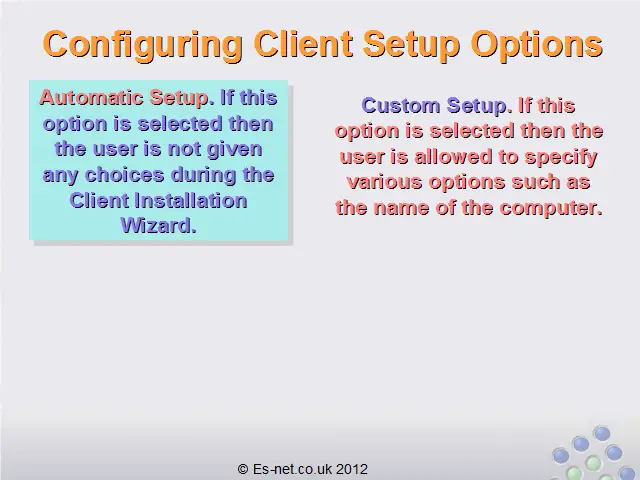 Configuring Client Setup Options

Automatic Setup. If this option is selected then the user is not given any choices during the Client Installation Wizard.

Custom Setup. If this option is selected then the user is allowed to specify various options such as the name of the computer.

© Es-net.co.uk 2012